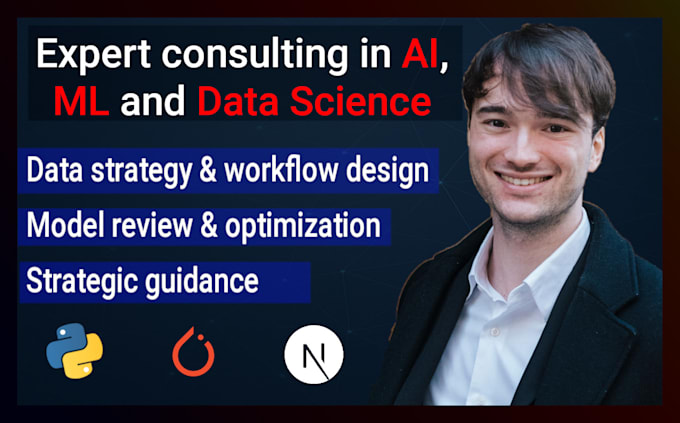 Expert consulting in AI, ML and Data Science

Data strategy & workflow design

Model review & optimization

Strategic guidance

N